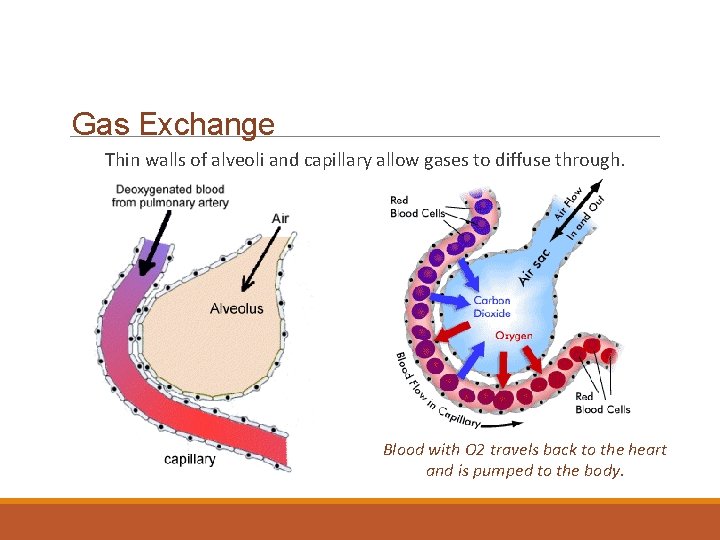 Gas Exchange

Thin walls of alveoli and capillary allow gases to diffuse through.

Deoxygenated blood from pulmonary artery

Air

Alveolus

capillary

Red Blood Cells

Air Flow In and Out

Air sac

Carbon Dioxide

Oxygen

Blood Flow in Capillary

Red Blood Cells

Blood with O2 travels back to the heart and is pumped to the body.